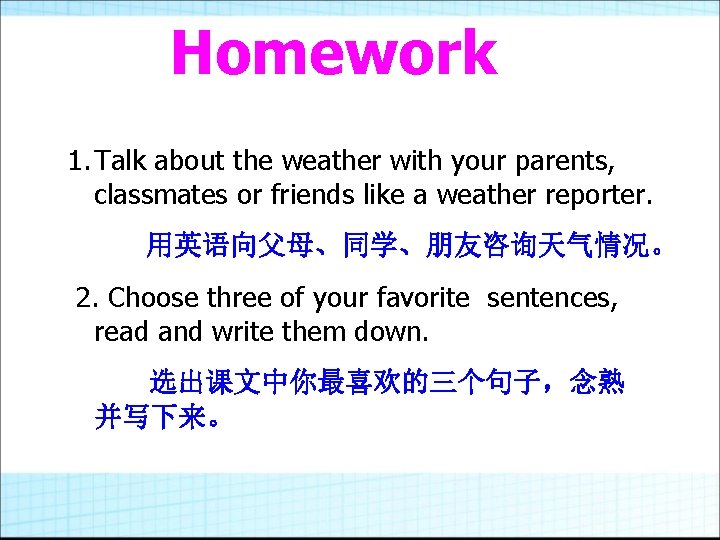 Homework

1. Talk about the weather with your parents, classmates or friends like a weather reporter.

用英语向父母、同学、朋友咨询天气情况。

2. Choose three of your favorite sentences, read and write them down.

选出课文中你最喜欢的三个句子，念熟并写下来。